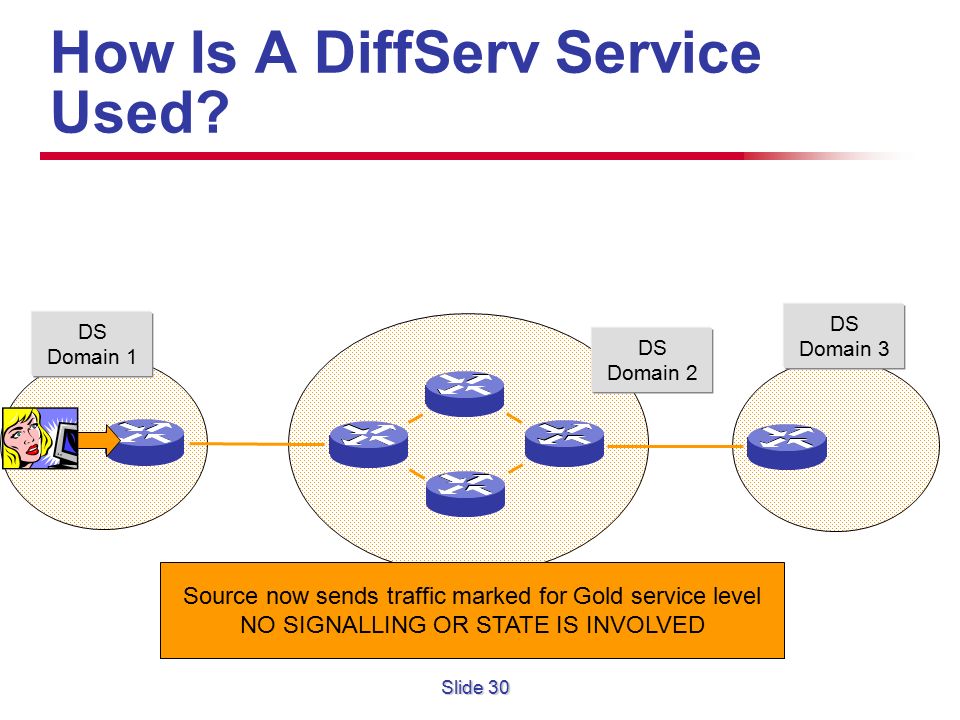 How Is A DiffServ Service Used?

DS Domain 1

DS Domain 2

DS Domain 3

Source now sends traffic marked for Gold service level
NO SIGNALLING OR STATE IS INVOLVED

Slide 30